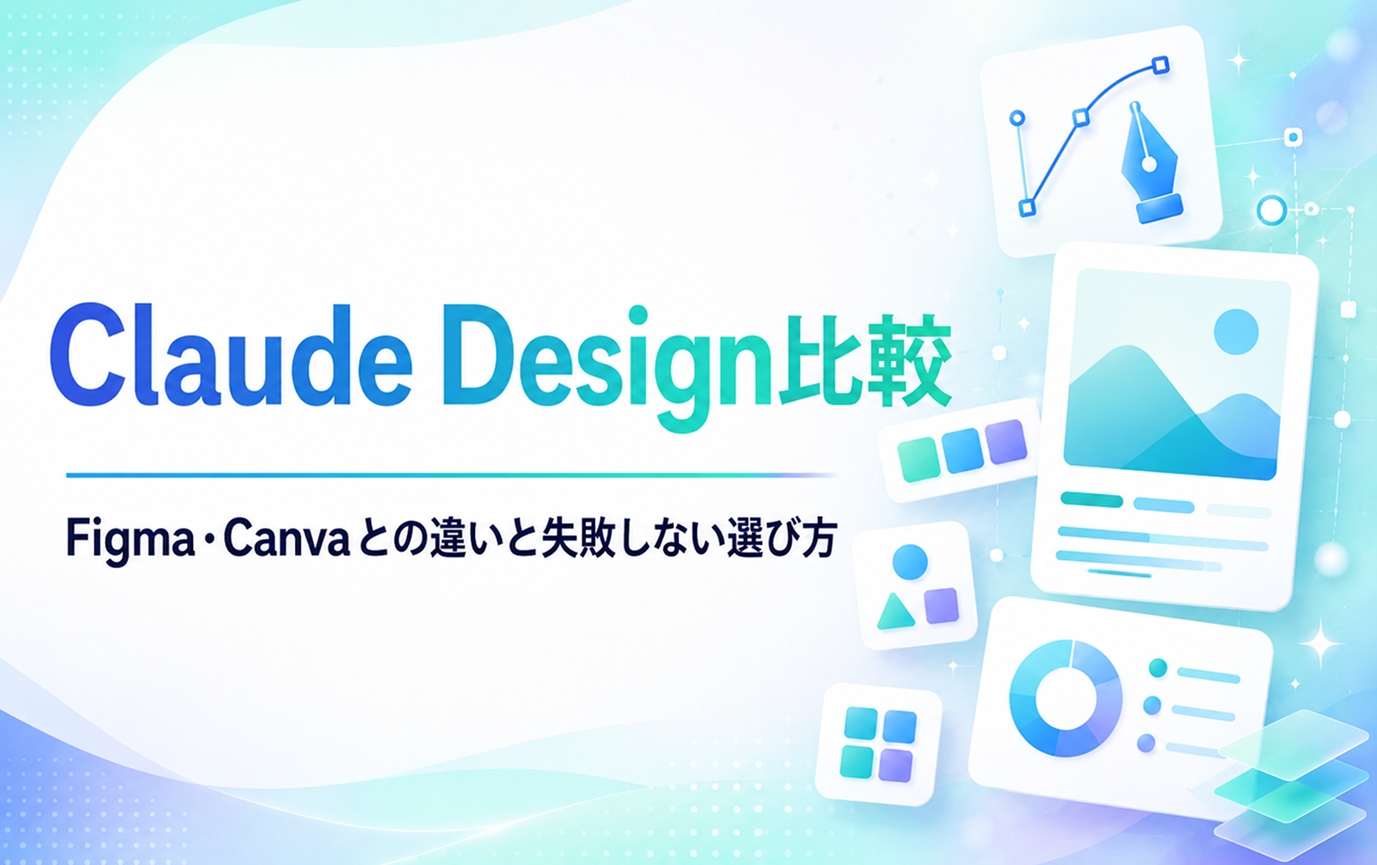 Claude Design比較

Figma・Canvaとの違いと失敗しない選び方